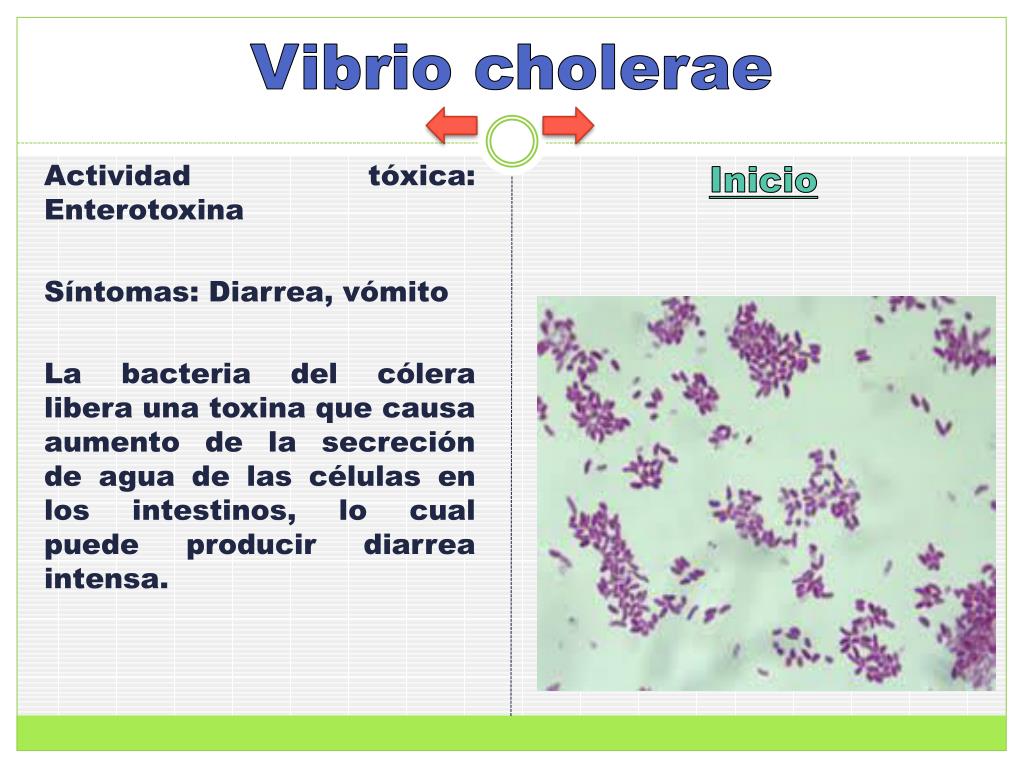 Vibrio cholerae

Actividad tóxica: Enterotoxina

Síntomas: Diarrea, vómito

La bacteria del cólera libera una toxina que causa aumento de la secreción de agua de las células en los intestinos, lo cual puede producir diarrea intensa.

Inicio